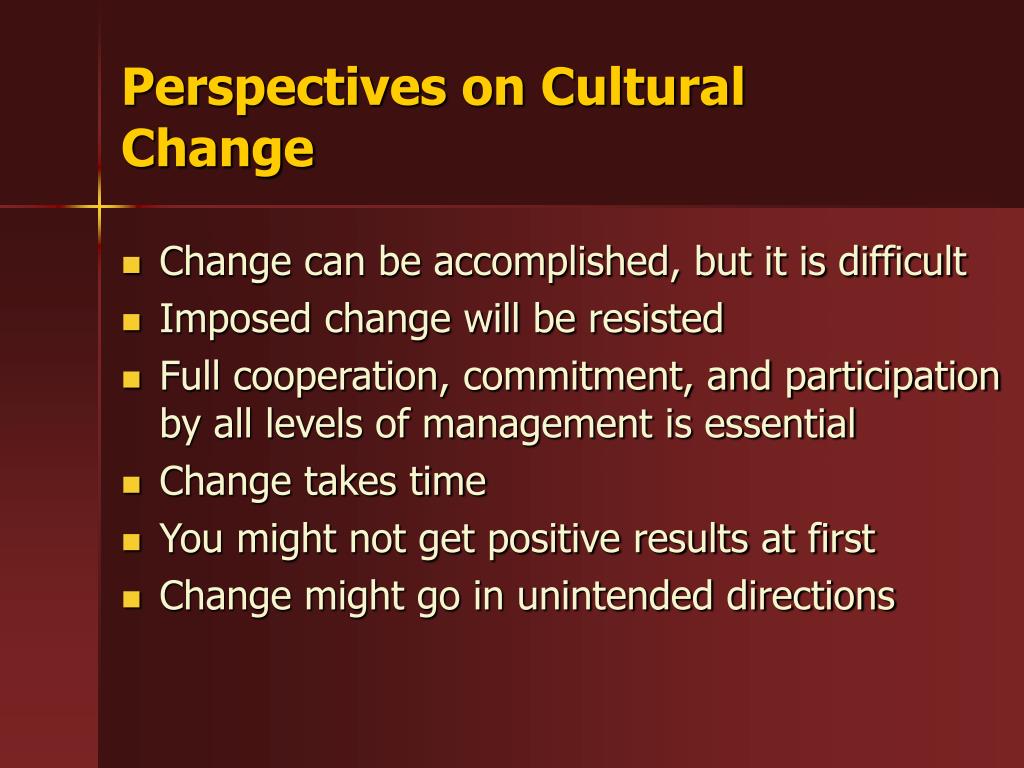 Perspectives on Cultural Change

- Change can be accomplished, but it is difficult
- Imposed change will be resisted
- Full cooperation, commitment, and participation by all levels of management is essential
- Change takes time
- You might not get positive results at first
- Change might go in unintended directions